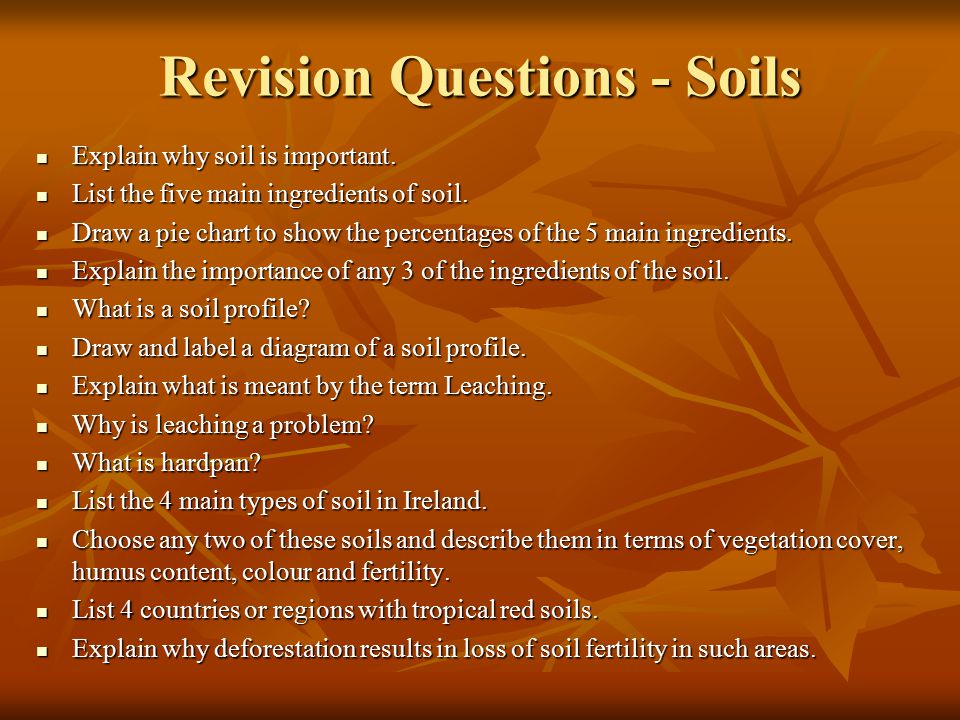 Revision Questions - Soils

- Explain why soil is important.
- List the five main ingredients of soil.
- Draw a pie chart to show the percentages of the 5 main ingredients.
- Explain the importance of any 3 of the ingredients of the soil.
- What is a soil profile?
- Draw and label a diagram of a soil profile.
- Explain what is meant by the term Leaching.
- Why is leaching a problem?
- What is hardpan?
- List the 4 main types of soil in Ireland.
- Choose any two of these soils and describe them in terms of vegetation cover, humus content, colour and fertility.
- List 4 countries or regions with tropical red soils.
- Explain why deforestation results in loss of soil fertility in such areas.